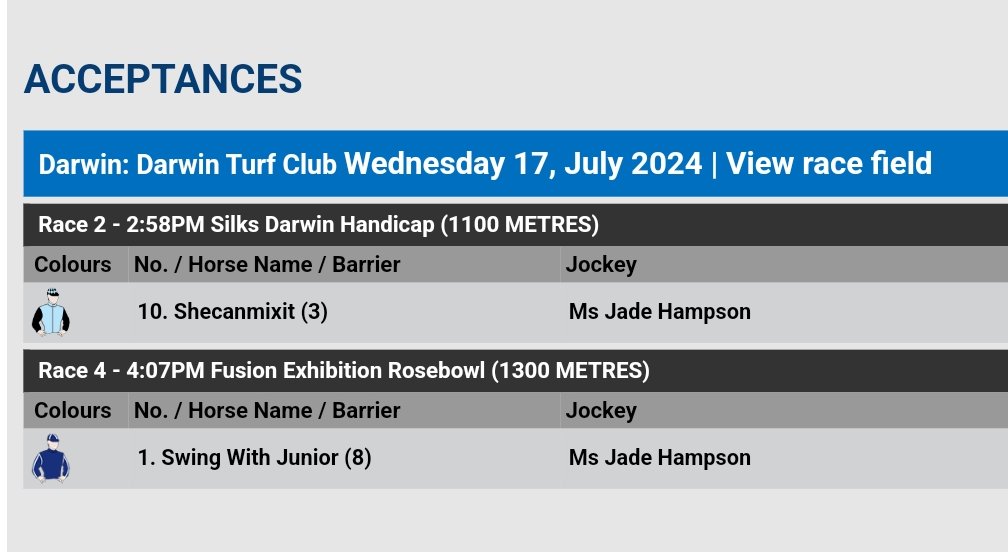 ACCEPTANCES

Darwin: Darwin Turf Club Wednesday 17, July 2024 | View race field

Race 2 - 2:58PM Silks Darwin Handicap (1100 METRES)

| Colours | No. / Horse Name / Barrier | Jockey |
|---|---|---|
| | 10. Shecanmixit (3) | Ms Jade Hampson |

Race 4 - 4:07PM Fusion Exhibition Rosebowl (1300 METRES)

| Colours | No. / Horse Name / Barrier | Jockey |
|---|---|---|
| | 1. Swing With Junior (8) | Ms Jade Hampson |